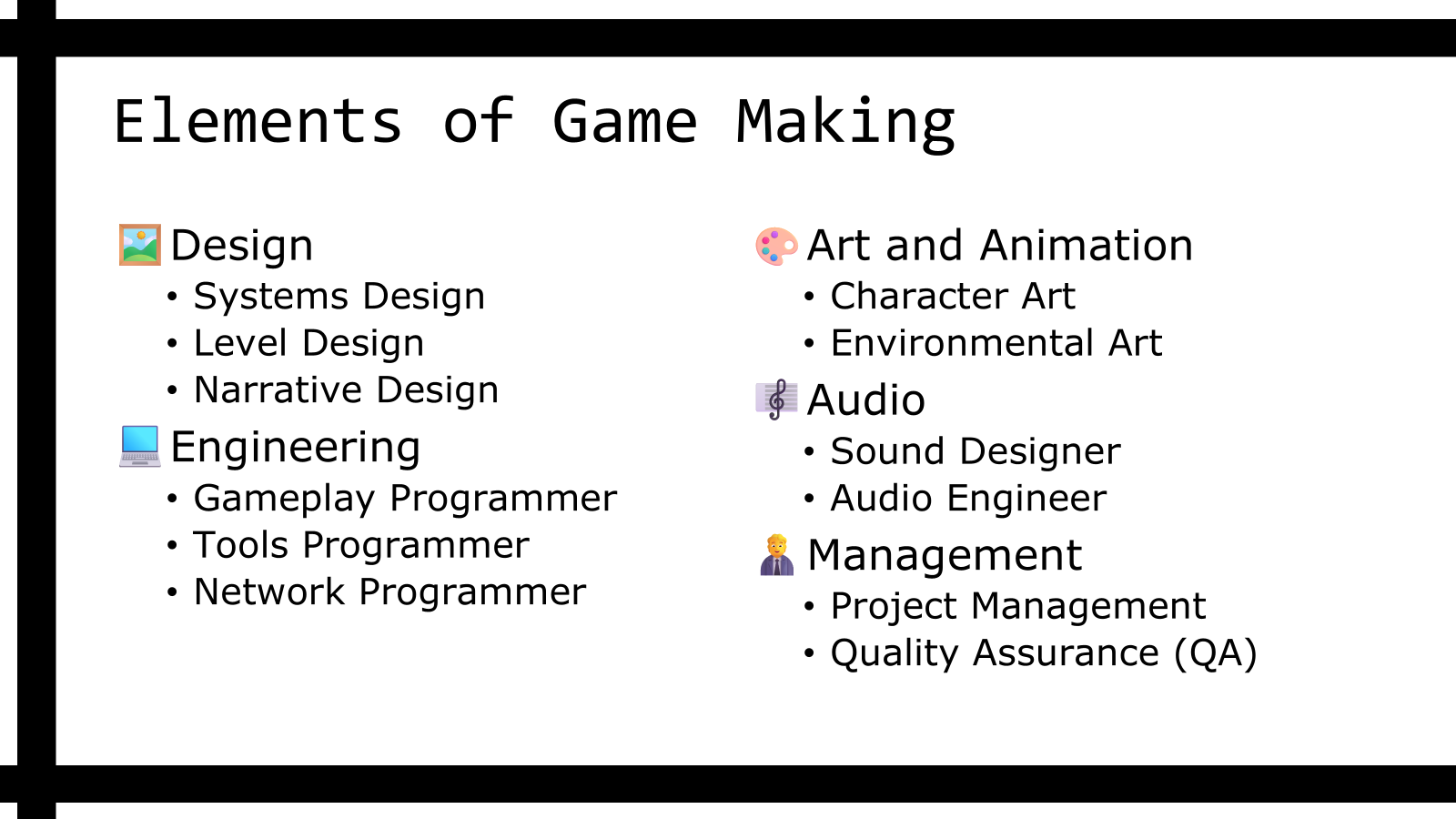 Elements of Game Making

Design
• Systems Design
• Level Design
• Narrative Design

Engineering
• Gameplay Programmer
• Tools Programmer
• Network Programmer

Art and Animation
• Character Art
• Environmental Art

Audio
• Sound Designer
• Audio Engineer

Management
• Project Management
• Quality Assurance (QA)